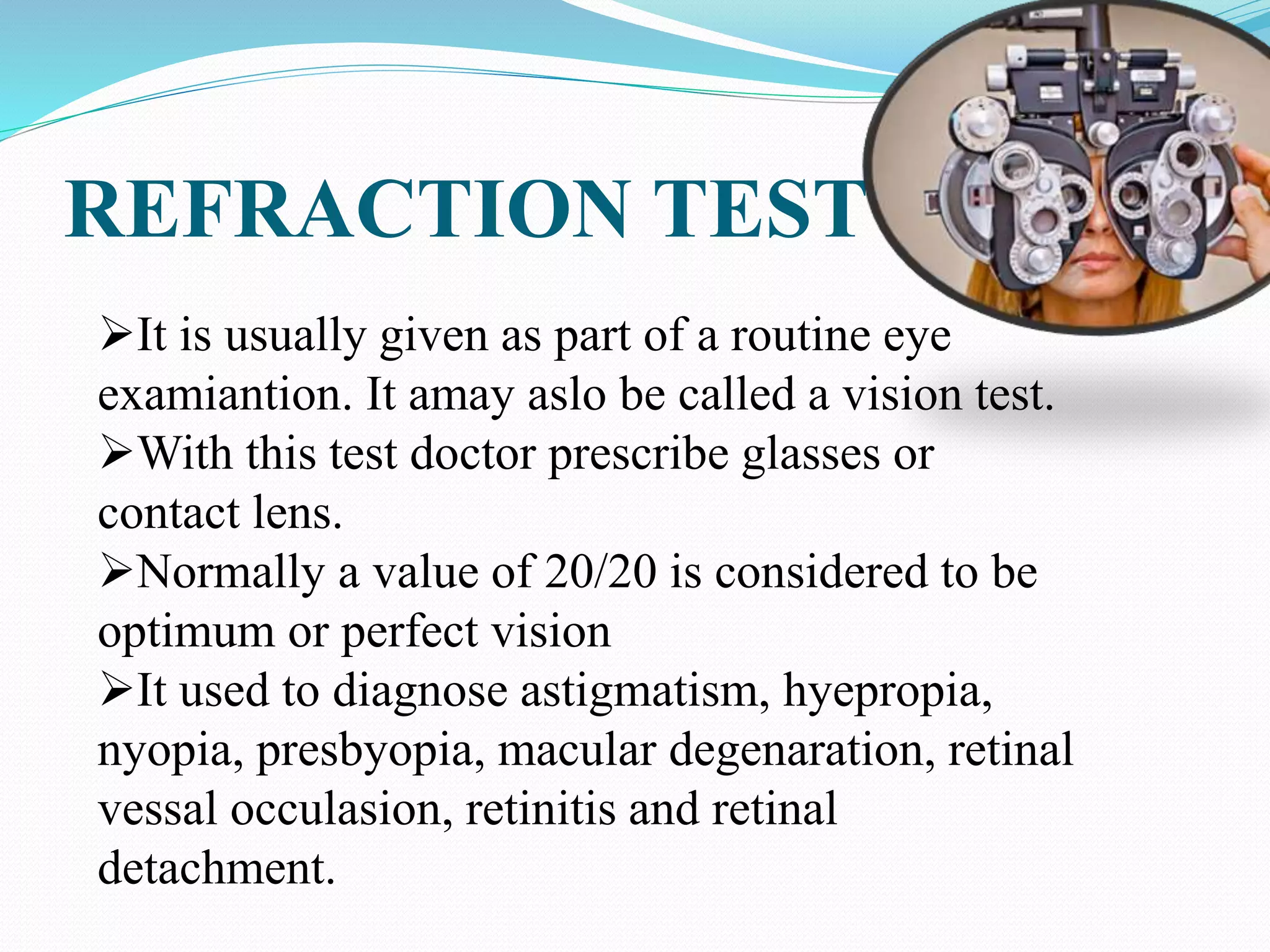 REFRACTION TEST

➢It is usually given as part of a routine eye examiantion. It amay aslo be called a vision test.

➢With this test doctor prescribe glasses or contact lens.

➢Normally a value of 20/20 is considered to be optimum or perfect vision

➢It used to diagnose astigmatism, hyepropia, nyopia, presbyopia, macular degenaration, retinal vessal occulasion, retinitis and retinal detachment.